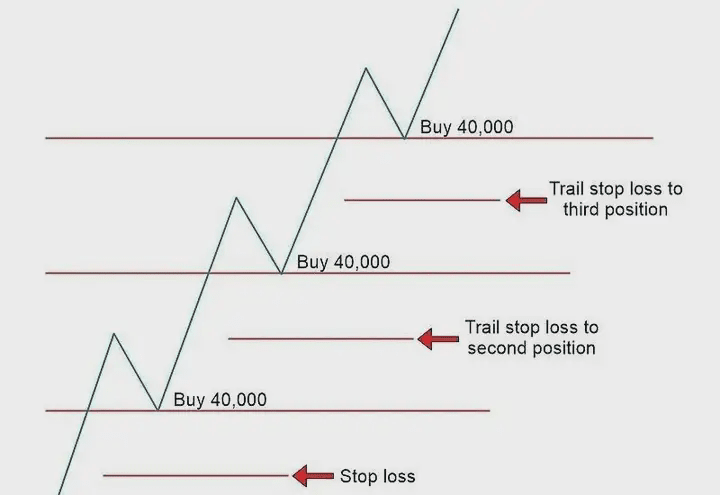 Buy 40,000

Trail stop loss to third position

Buy 40,000

Trail stop loss to second position

Buy 40,000

Stop loss